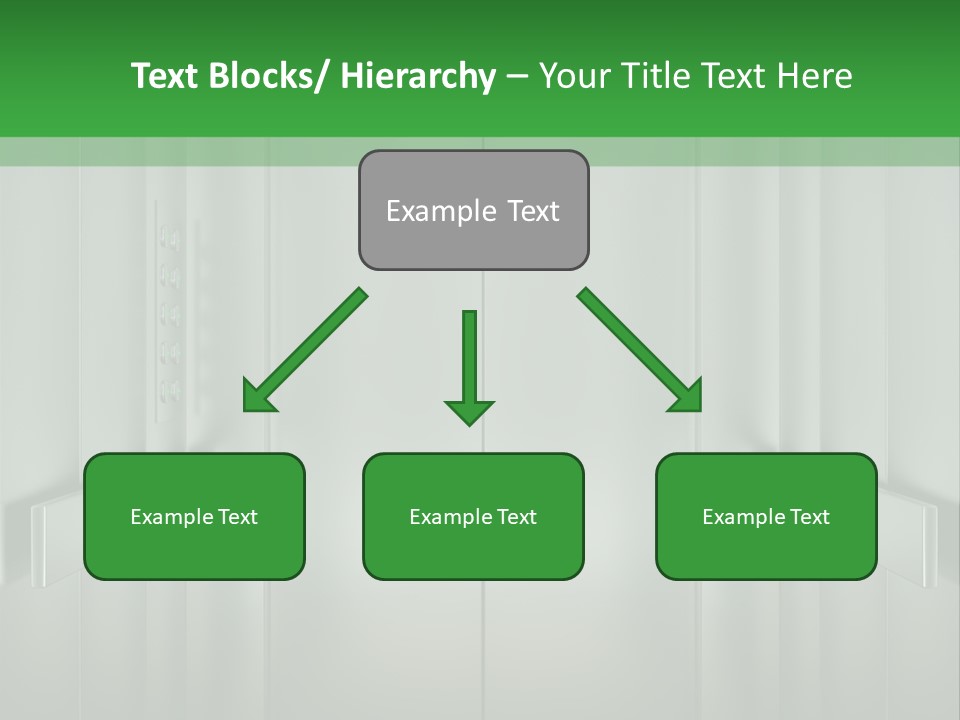 Text Blocks/ Hierarchy – Your Title Text Here

Example Text

Example Text

Example Text

Example Text